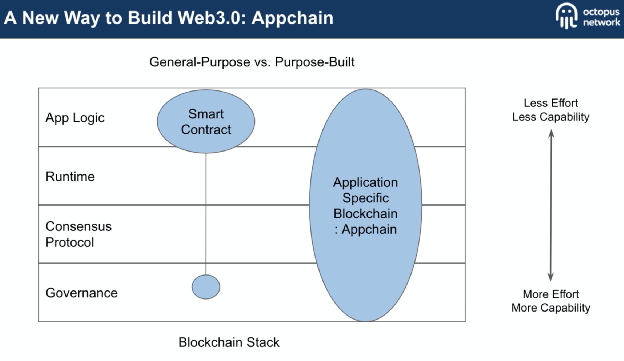 A New Way to Build Web3.0: Appchain

octopus network

General-Purpose vs. Purpose-Built

App Logic

Smart Contract

Runtime

Consensus Protocol

Governance

Application Specific Blockchain : Appchain

Less Effort
Less Capability

More Effort
More Capability

Blockchain Stack